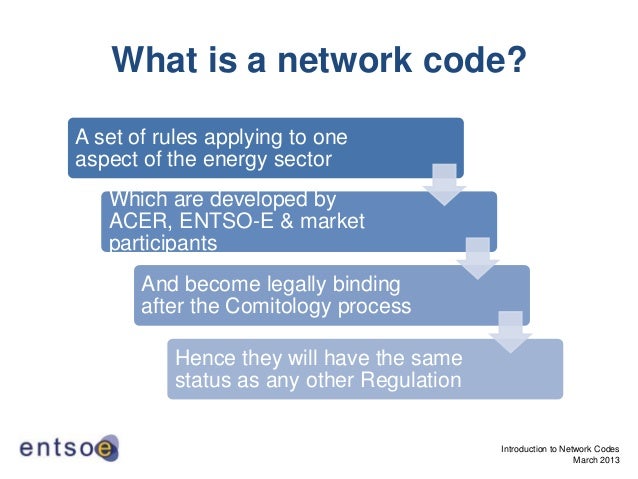 What is a network code?

A set of rules applying to one aspect of the energy sector

Which are developed by ACER, ENTSO-E & market participants

And become legally binding after the Comitology process

Hence they will have the same status as any other Regulation

entsoe

Introduction to Network Codes
March 2013